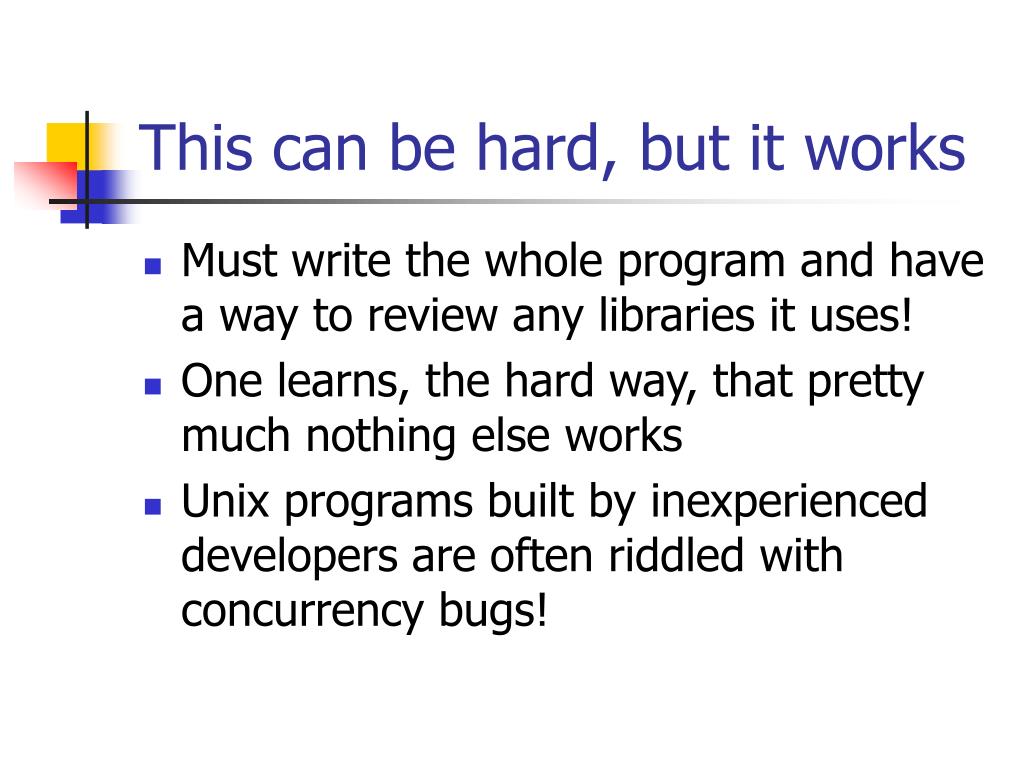 This can be hard, but it works

- Must write the whole program and have a way to review any libraries it uses!
- One learns, the hard way, that pretty much nothing else works
- Unix programs built by inexperienced developers are often riddled with concurrency bugs!